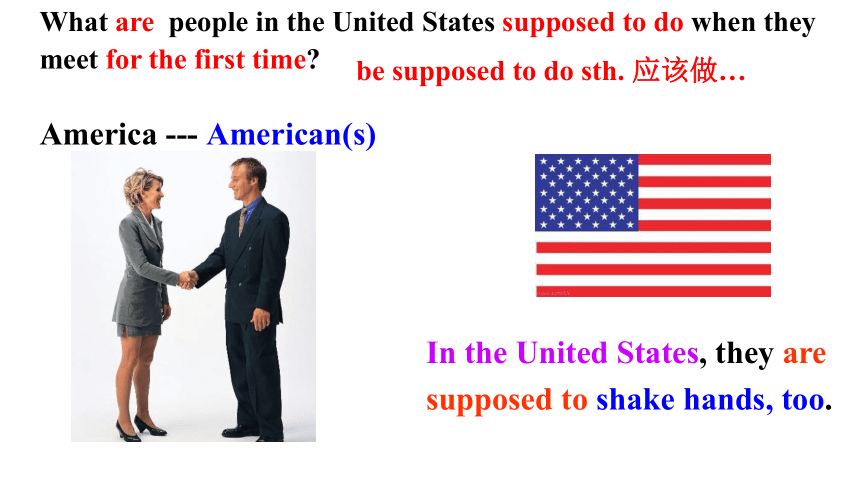 What are people in the United States supposed to do when they meet for the first time?

be supposed to do sth. 应该做…

America --- American(s)

In the United States, they are supposed to shake hands, too.